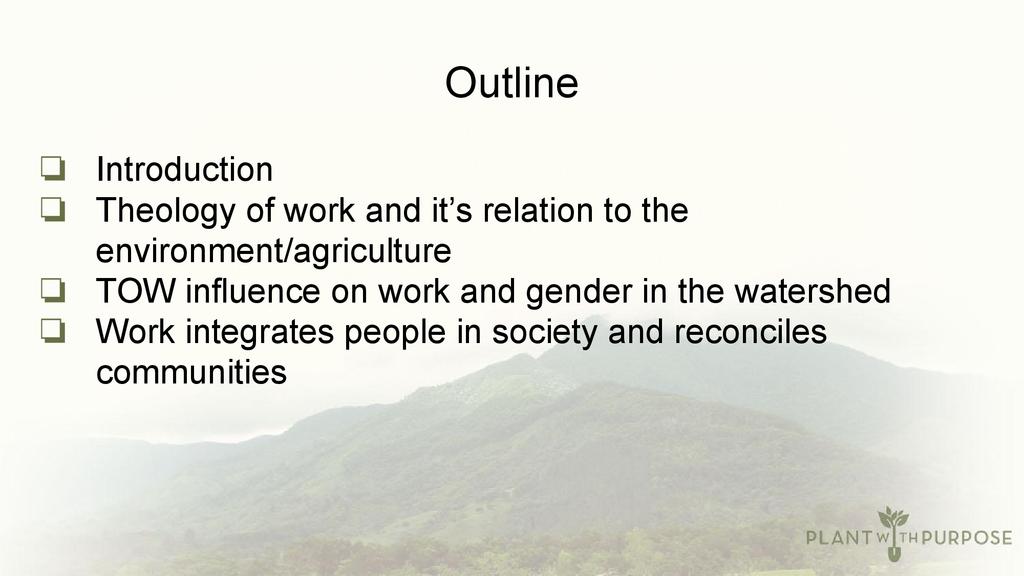 Outline

❏ Introduction
❏ Theology of work and it’s relation to the environment/agriculture
❏ TOW influence on work and gender in the watershed
❏ Work integrates people in society and reconciles communities

PLANT WITH PURPOSE